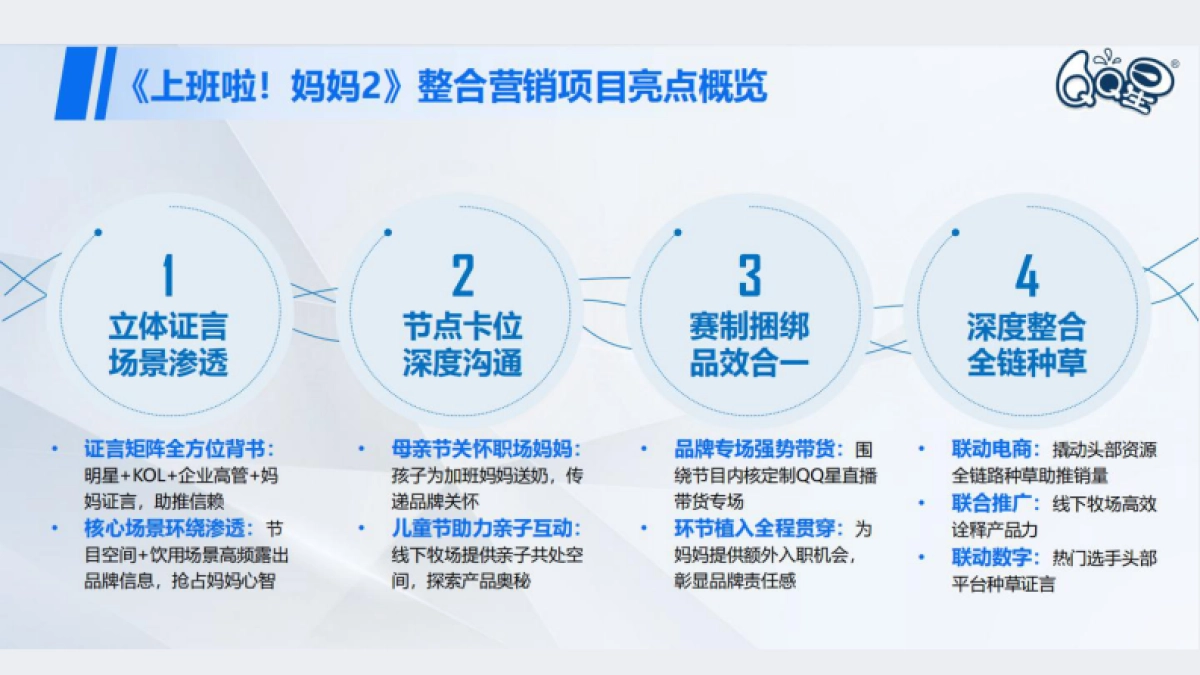 《上班啦！妈妈2》整合营销项目亮点概览

QQ星

1
立体证言
场景渗透

2
节点卡位
深度沟通

3
赛制捆绑
品效合一

4
深度整合
全链种草

• 证言矩阵全方位背书：明星+KOL+企业高管+妈妈证言，助推信赖
• 核心场景环绕渗透：节目空间+饮用场景高频露出品牌信息，抢占妈妈心智

• 母亲节关怀职场妈妈：孩子为加班妈妈送奶，传递品牌关怀
• 儿童节助力亲子互动：线下牧场提供亲子共处空间，探索产品奥秘

• 品牌专场强势带货：围绕节目内核定制QQ星直播带货专场
• 环节植入全程贯穿：为妈妈提供额外入职机会，彰显品牌责任感

• 联动电商：撬动头部资源全链路种草助推销量
• 联合推广：线下牧场高效诠释产品力
• 联动数字：热门选手头部平台种草证言